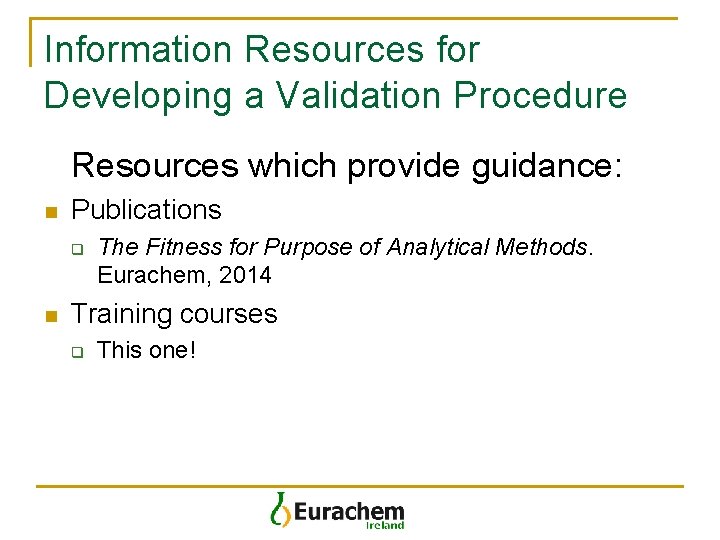 Information Resources for Developing a Validation Procedure

Resources which provide guidance:

Publications

The Fitness for Purpose of Analytical Methods. Eurachem, 2014

Training courses

This one!

Eurachem
Ireland